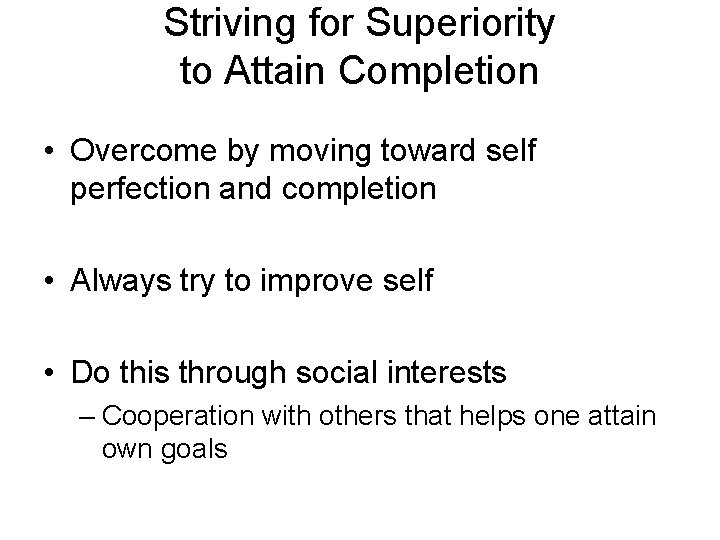 Striving for Superiority
to Attain Completion

• Overcome by moving toward self perfection and completion

• Always try to improve self

• Do this through social interests
– Cooperation with others that helps one attain own goals